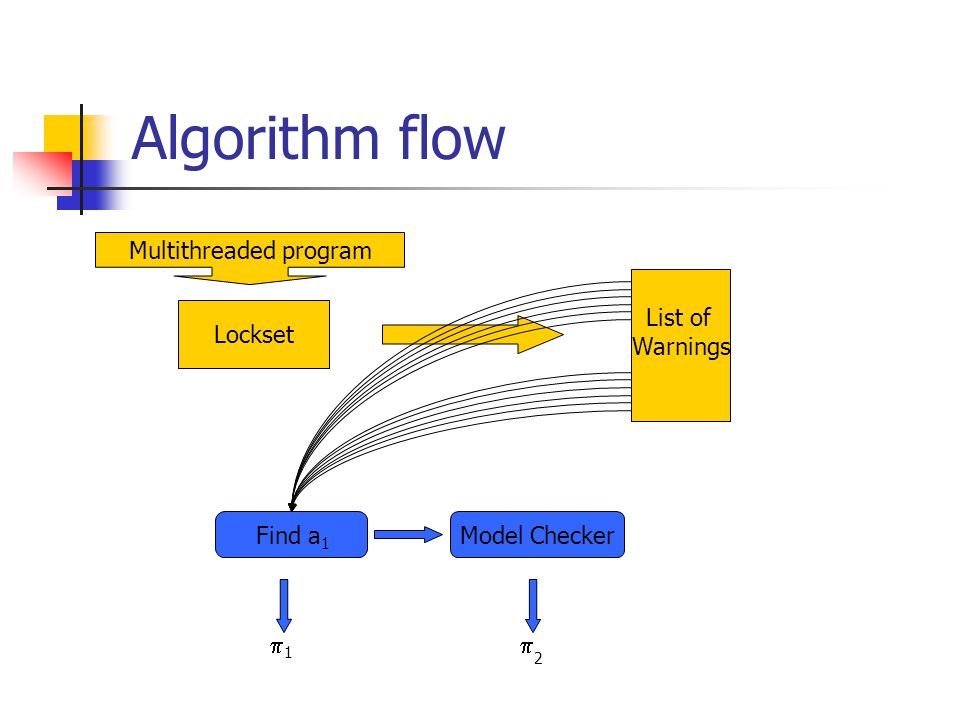 Algorithm flow

Multithreaded program

Lockset

List of Warnings

Find $a_1$

Model Checker

$\pi_1$

$\pi_2$